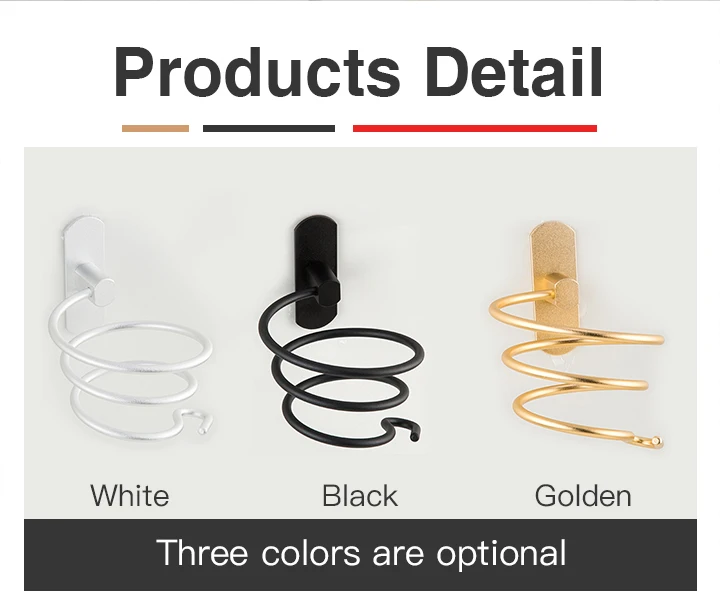 Products Detail

White

Black

Golden

Three colors are optional